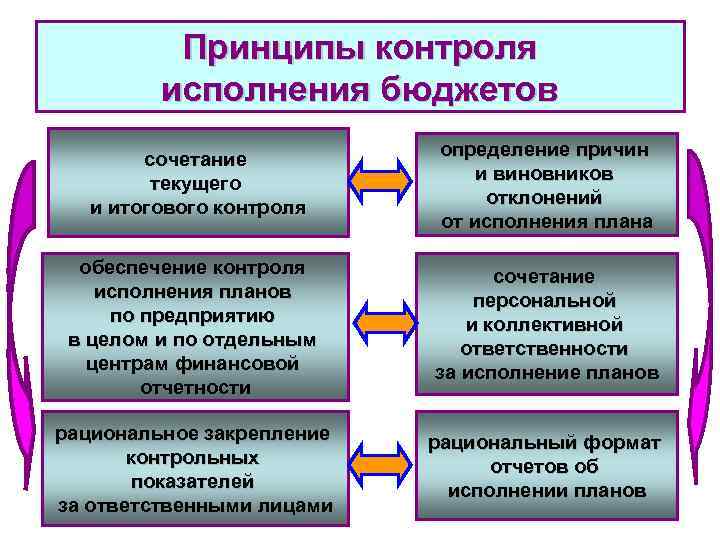 Принципы контроля исполнения бюджетов

сочетание текущего и итогового контроля

определение причин и виновников отклонений от исполнения плана

обеспечение контроля исполнения планов по предприятию в целом и по отдельным центрам финансовой отчетности

сочетание персональной и коллективной ответственности за исполнение планов

рациональное закрепление контрольных показателей за ответственными лицами

рациональный формат отчетов об исполнении планов